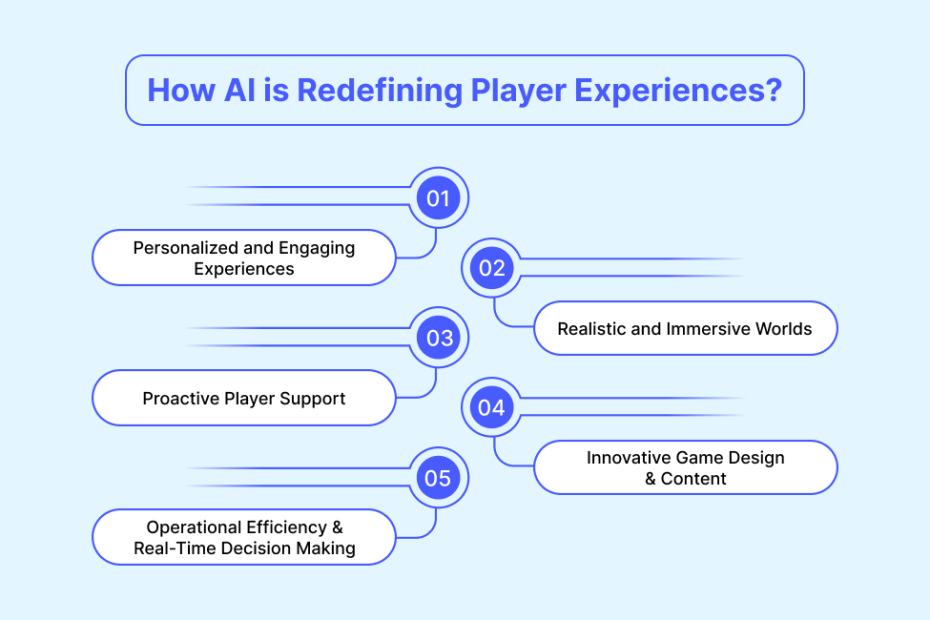 How AI is Redefining Player Experiences?

01

Personalized and Engaging Experiences

02

Realistic and Immersive Worlds

03

Proactive Player Support

04

Innovative Game Design & Content

05

Operational Efficiency & Real-Time Decision Making